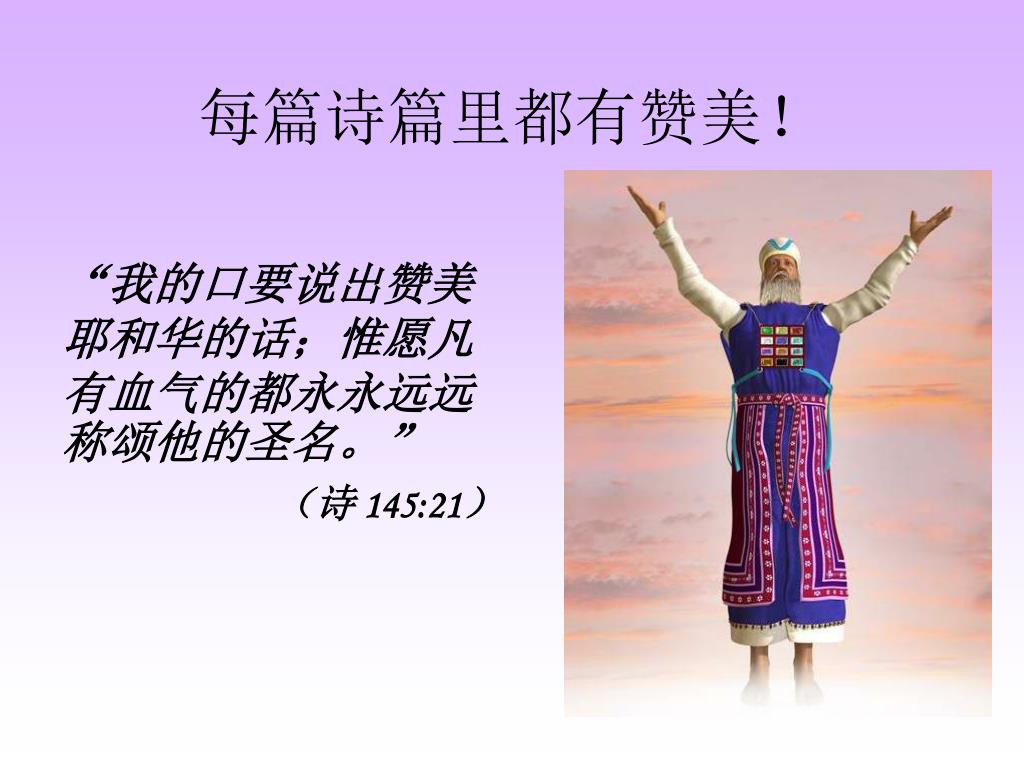 每篇诗篇里都有赞美！

“我的口要说出赞美耶和华的话；惟愿凡有血气的都永永远远称颂他的圣名。”

（诗 145:21）